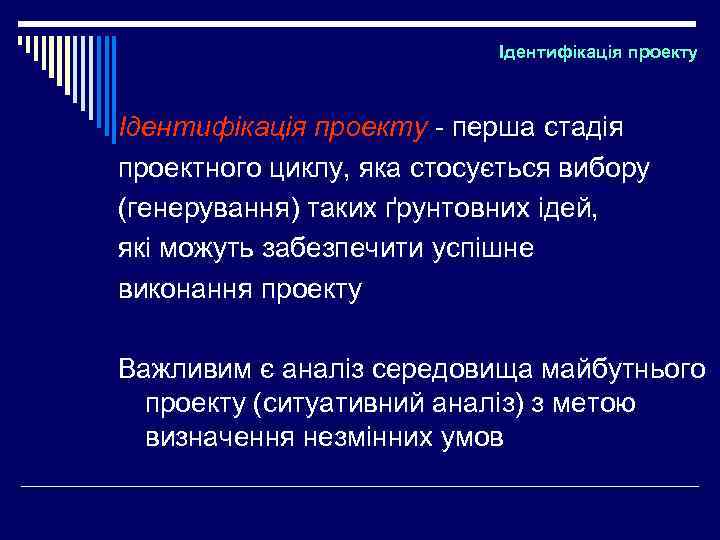 Ідентифікація проекту

Ідентифікація проекту - перша стадія проектного циклу, яка стосується вибору (генерування) таких ґрунтовних ідей, які можуть забезпечити успішне виконання проекту

Важливим є аналіз середовища майбутнього проекту (ситуативний аналіз) з метою визначення незмінних умов